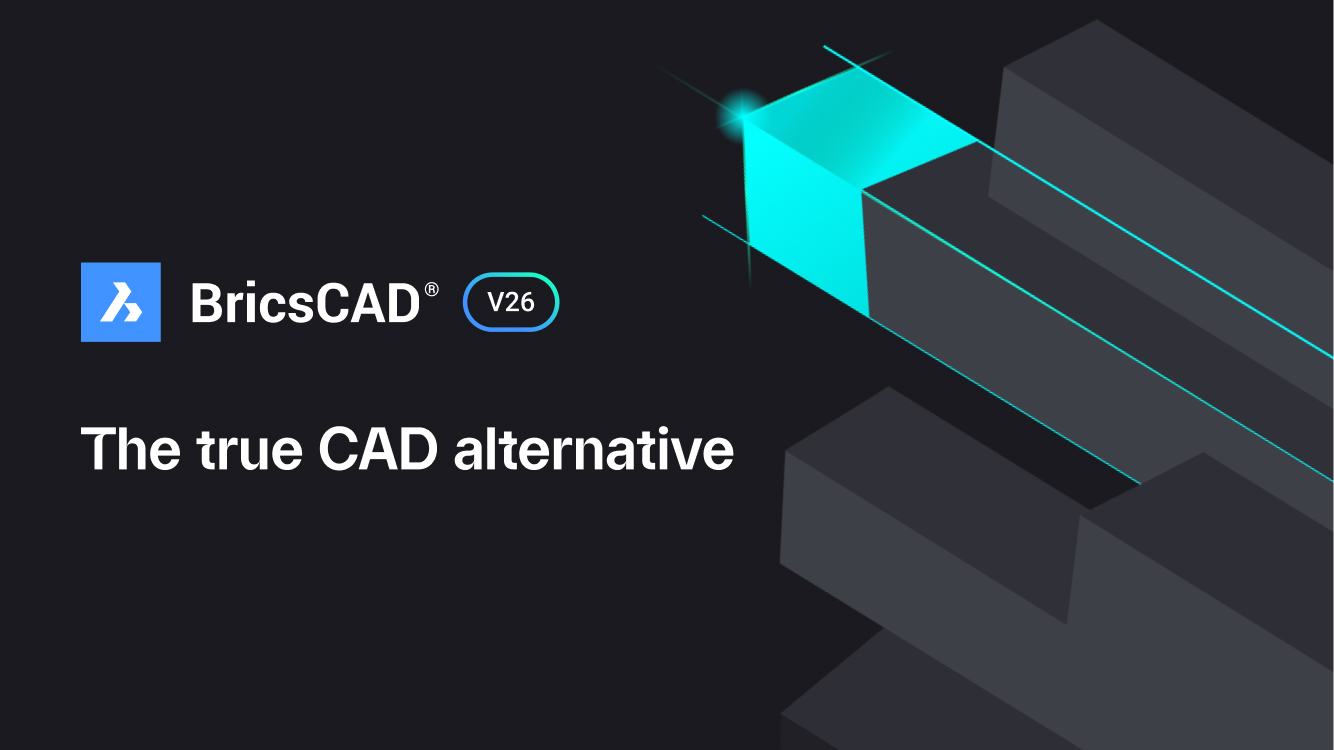 BricsCAD® V26

The true CAD alternative